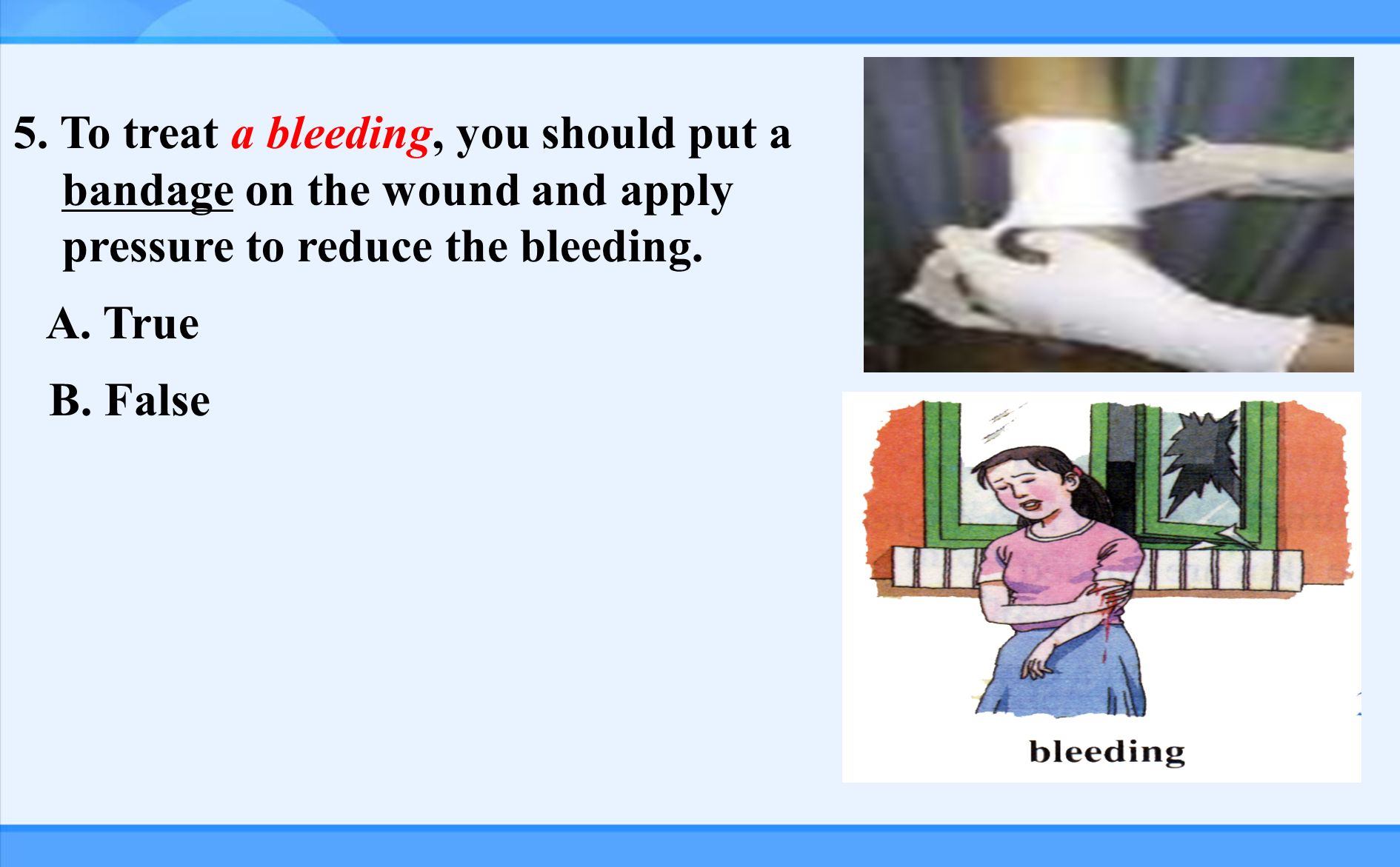 5. To treat a bleeding, you should put a bandage on the wound and apply pressure to reduce the bleeding.

A. True

B. False

bleeding